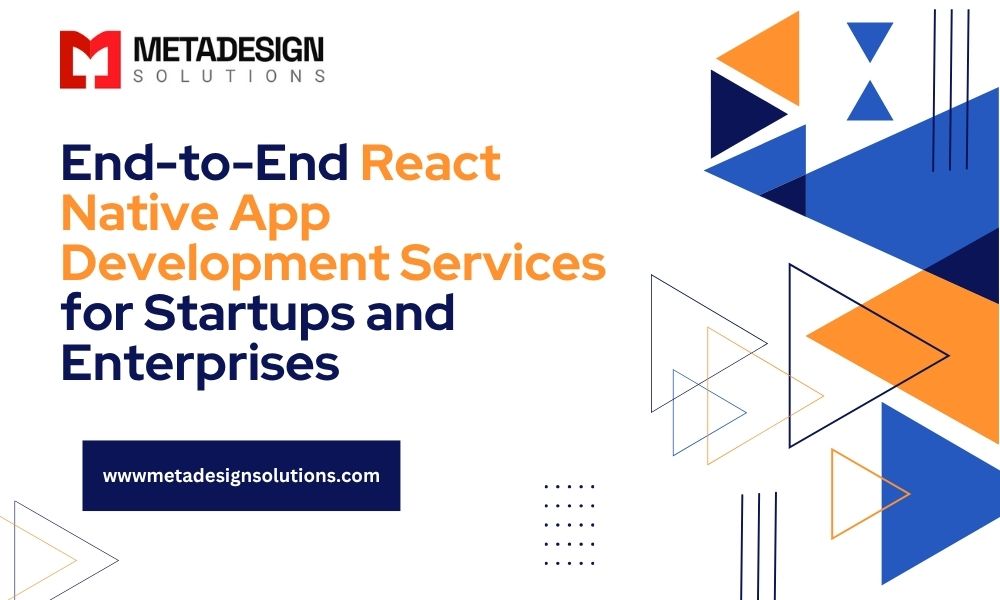 METADESIGN
SOLUTIONS

End-to-End React Native App Development Services for Startups and Enterprises

wwwmetadesignsolutions.com